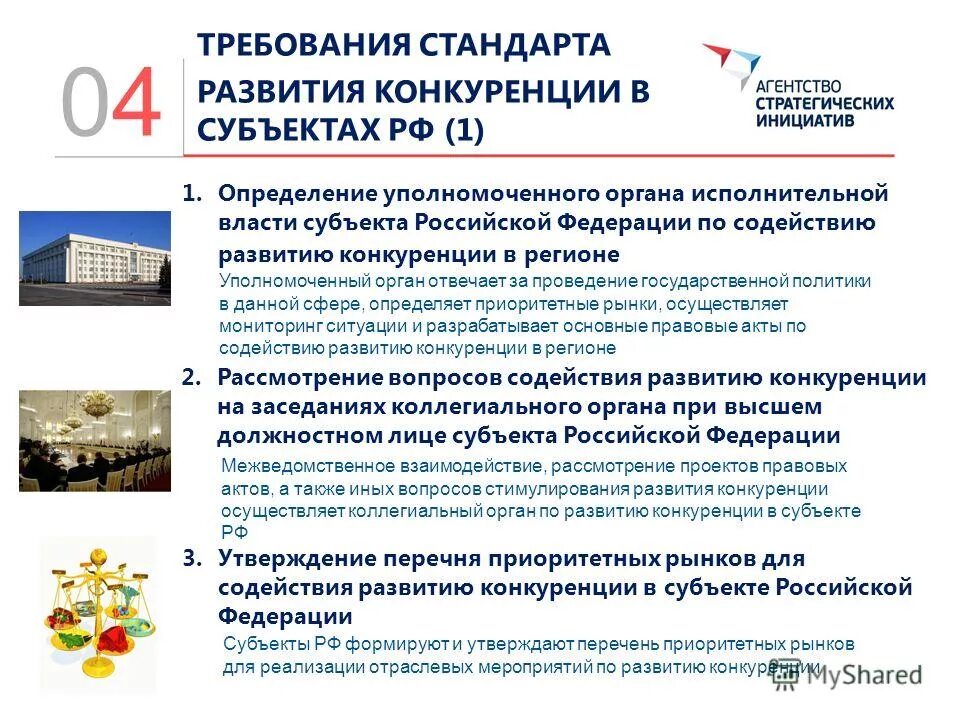 04

ТРЕБОВАНИЯ СТАНДАРТА РАЗВИТИЯ КОНКУРЕНЦИИ В СУБЪЕКТАХ РФ (1)

АГЕНТСТВО СТРАТЕГИЧЕСКИХ ИНИЦИАТИВ

1. Определение уполномоченного органа исполнительной власти субъекта Российской Федерации по содействию развитию конкуренции в регионе

Уполномоченный орган отвечает за проведение государственной политики в данной сфере, определяет приоритетные рынки, осуществляет мониторинг ситуации и разрабатывает основные правовые акты по содействию развитию конкуренции в регионе

2. Рассмотрение вопросов содействия развитию конкуренции на заседаниях коллегиального органа при высшем должностном лице субъекта Российской Федерации

Межведомственное взаимодействие, рассмотрение проектов правовых актов, а также иных вопросов стимулирования развития конкуренции осуществляет коллегиальный орган по развитию конкуренции в субъекте РФ

3. Утверждение перечня приоритетных рынков для содействия развитию конкуренции в субъекте Российской Федерации

Субъекты РФ формируют и утверждают перечень приоритетных рынков для реализации отраслевых мероприятий по развитию конкуренции

MyShared